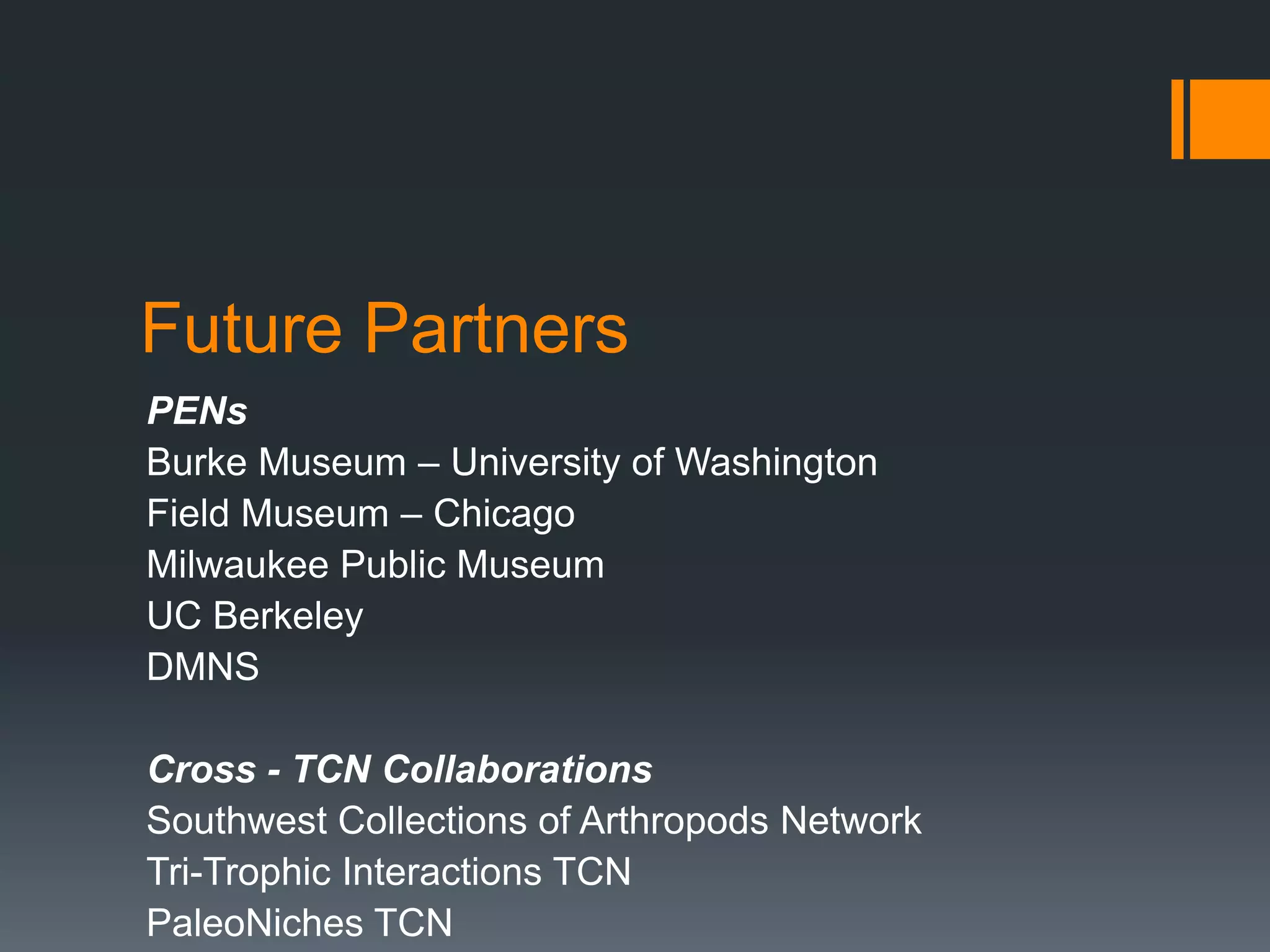 Future Partners

PENs
Burke Museum – University of Washington
Field Museum – Chicago
Milwaukee Public Museum
UC Berkeley
DMNS

Cross - TCN Collaborations
Southwest Collections of Arthropods Network
Tri-Trophic Interactions TCN
PaleoNiches TCN